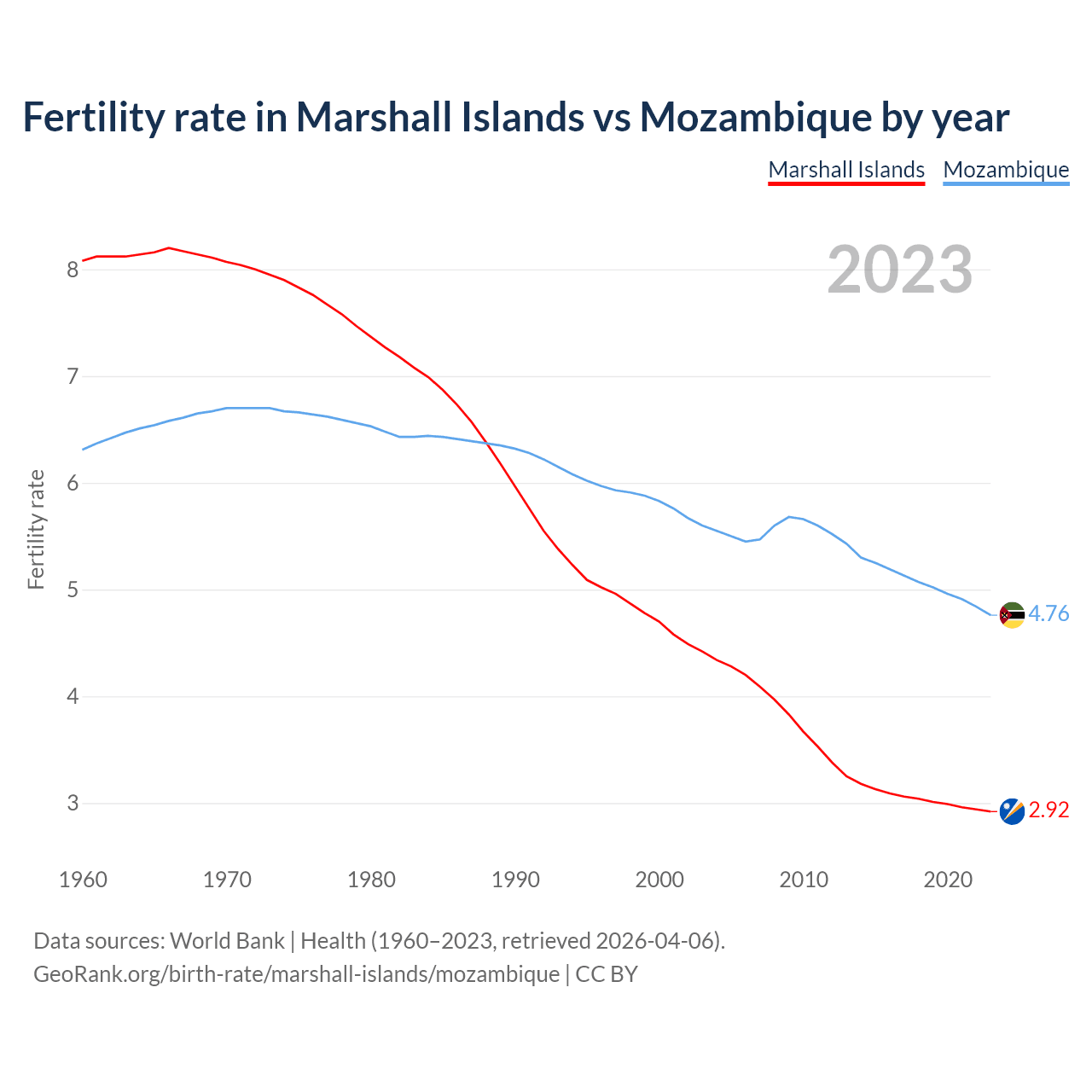 Fertility rate in Marshall Islands vs Mozambique by year

Marshall Islands Mozambique

2023

Fertility rate

8
7
6
5
4
3

4.76
2.92

1960 1970 1980 1990 2000 2010 2020

Data sources: World Bank | Health (1960–2023, retrieved 2026-04-06).
GeoRank.org/birth-rate/marshall-islands/mozambique | CC BY